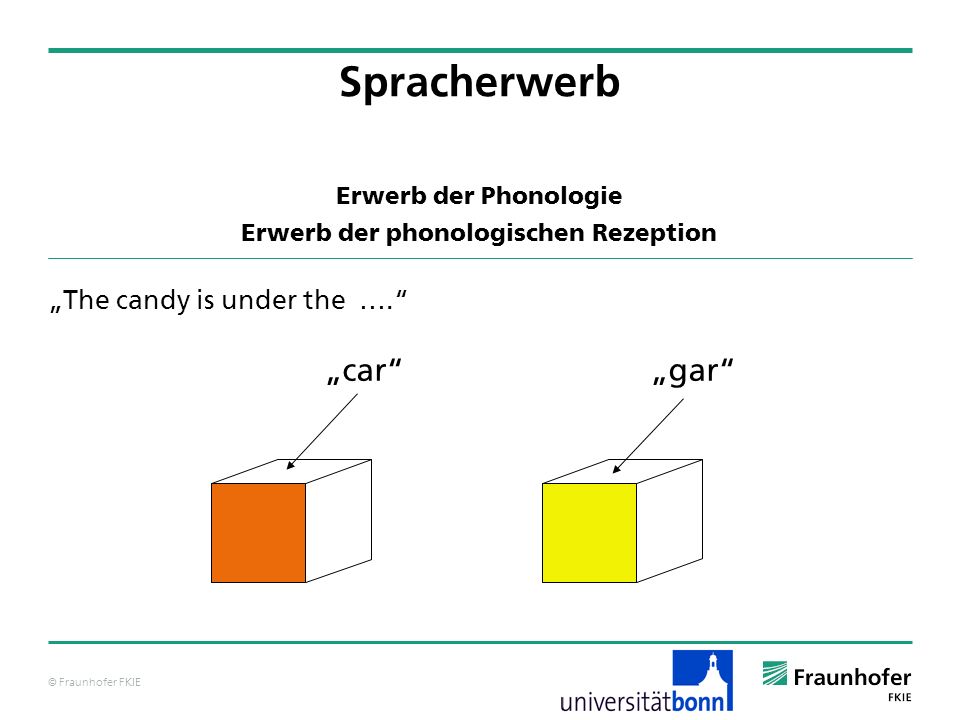 Spracherwerb

Erwerb der Phonologie
Erwerb der phonologischen Rezeption

„The candy is under the ….“

„car“

„gar“

© Fraunhofer FKIE

universitätbonn

Fraunhofer
FKIE